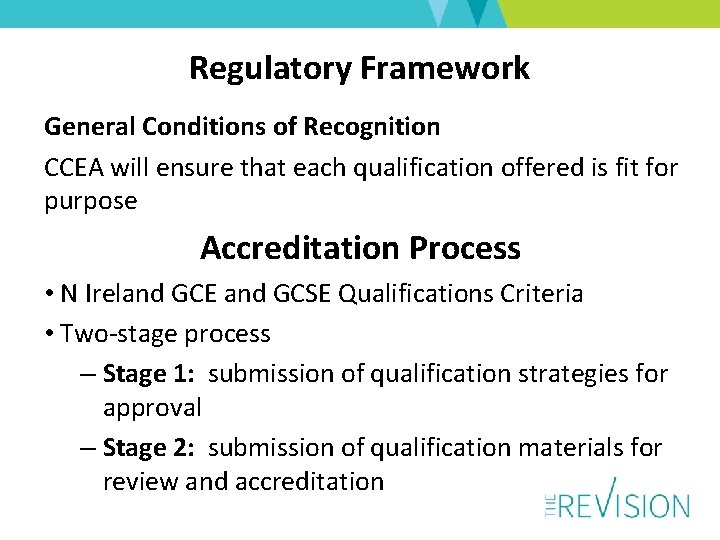 Regulatory Framework

General Conditions of Recognition

CCEA will ensure that each qualification offered is fit for purpose

Accreditation Process

• N Ireland GCE and GCSE Qualifications Criteria

• Two-stage process

– Stage 1: submission of qualification strategies for approval

– Stage 2: submission of qualification materials for review and accreditation

THE REVISION